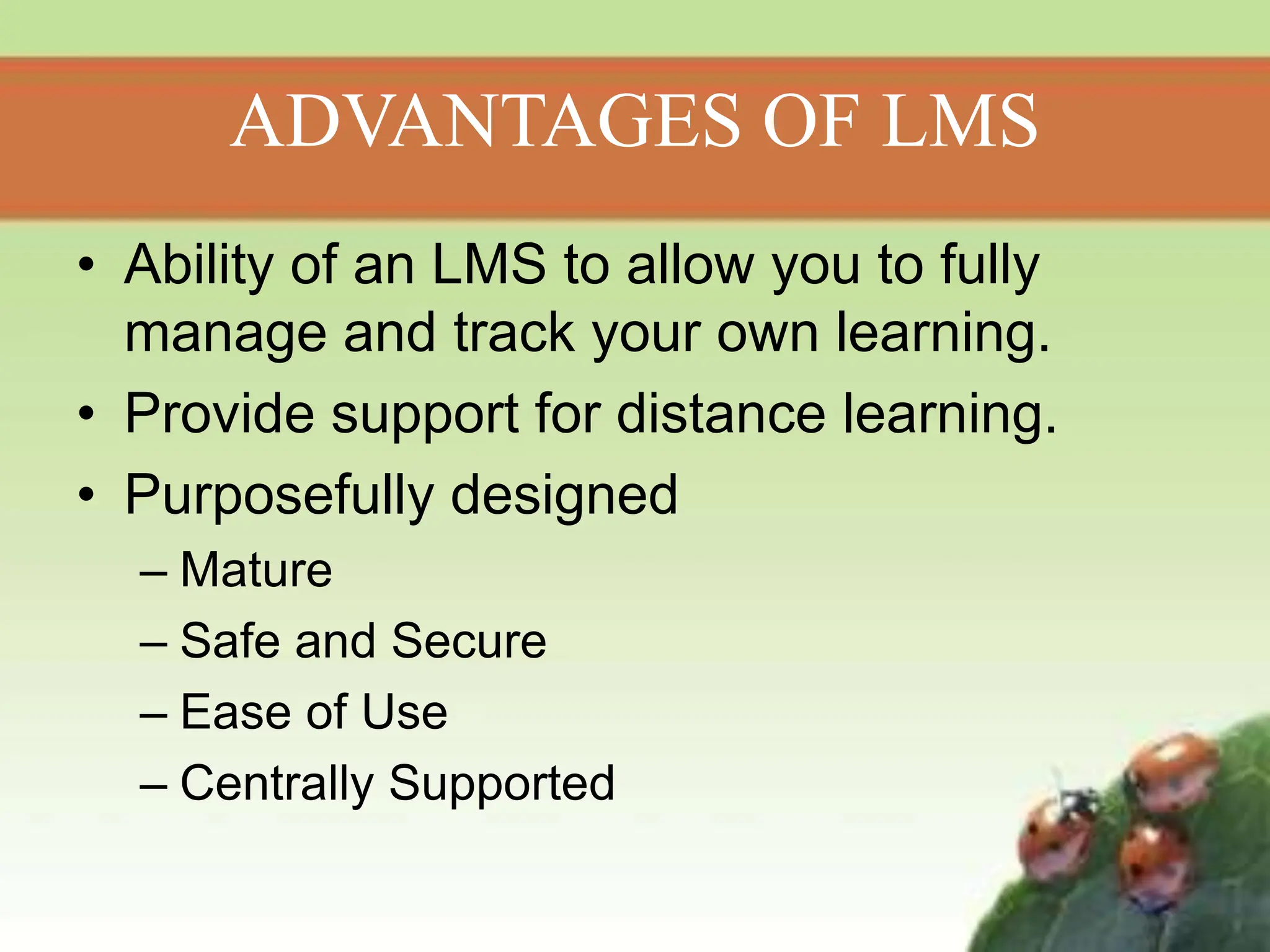 ADVANTAGES OF LMS

• Ability of an LMS to allow you to fully manage and track your own learning.
• Provide support for distance learning.
• Purposefully designed
– Mature
– Safe and Secure
– Ease of Use
– Centrally Supported